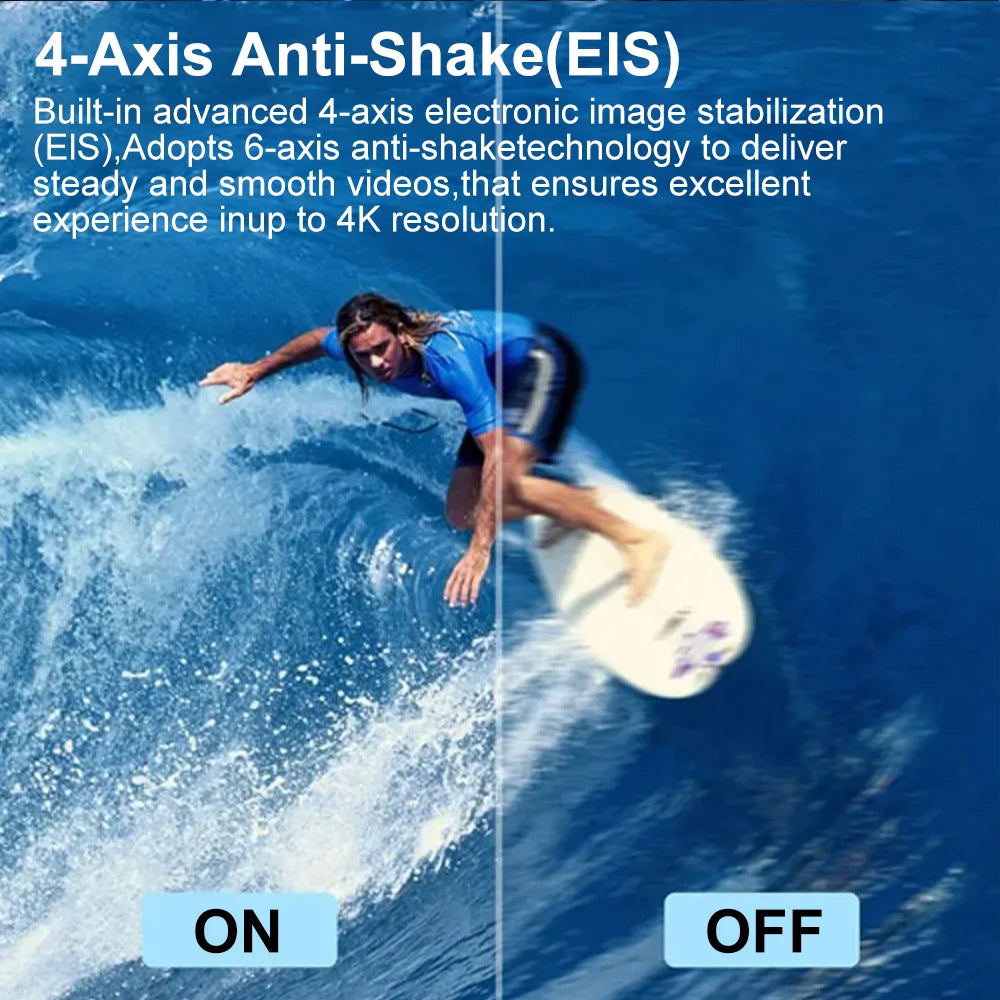 4-Axis Anti-Shake(EIS)

Built-in advanced 4-axis electronic image stabilization (EIS),Adopts 6-axis anti-shaketechnology to deliver steady and smooth videos,that ensures excellent experience inup to 4K resolution.

ON

OFF